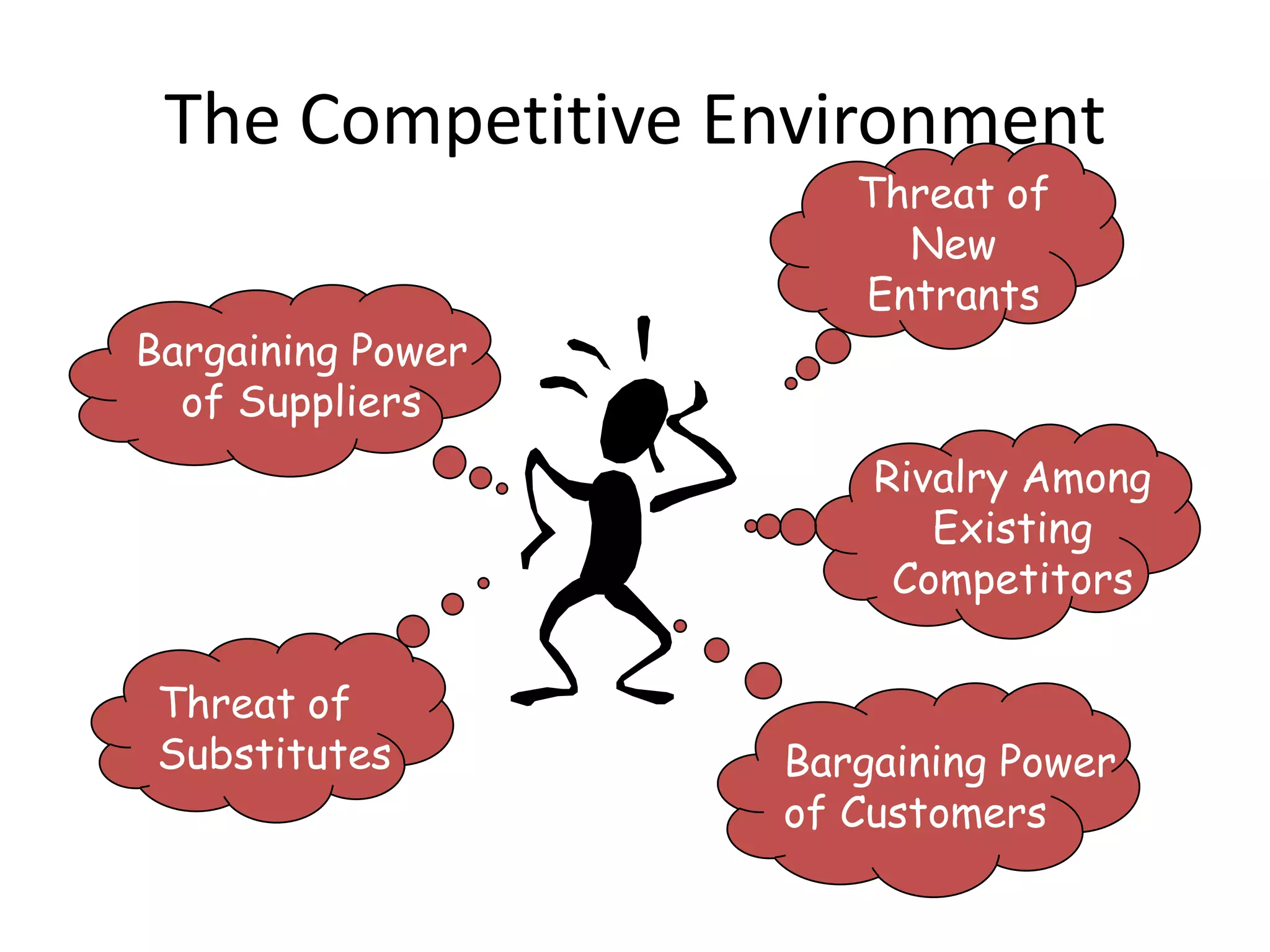 The Competitive Environment

Threat of New Entrants

Bargaining Power of Suppliers

Rivalry Among Existing Competitors

Threat of Substitutes

Bargaining Power of Customers